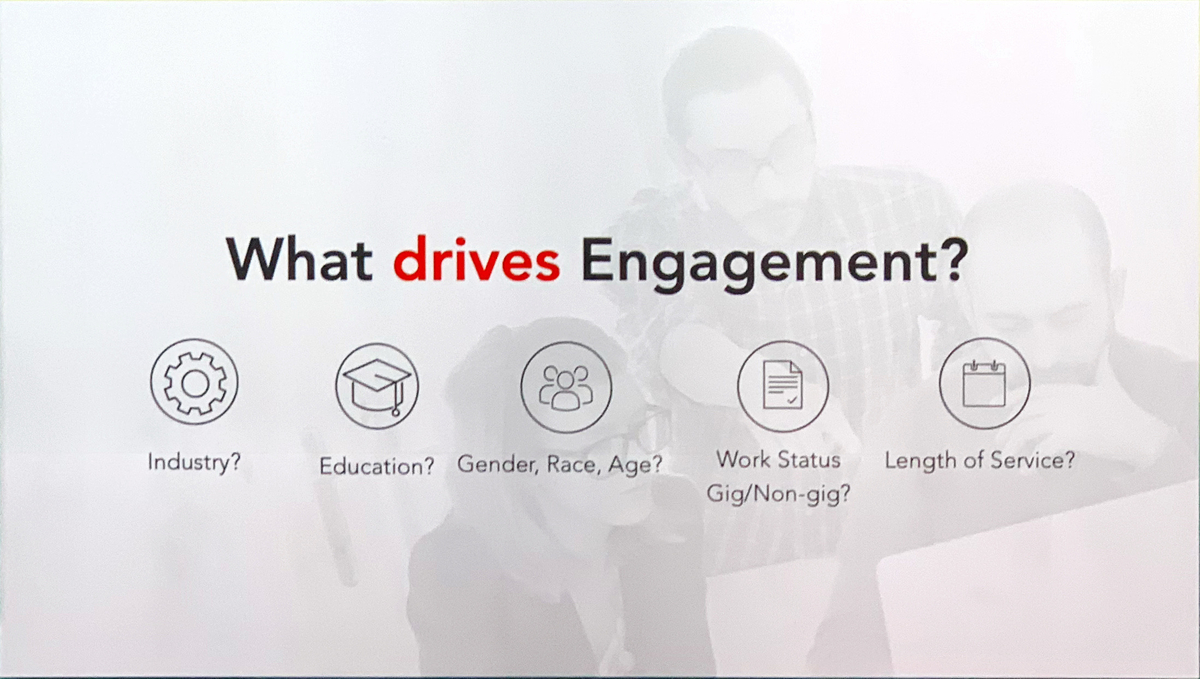 What drives Engagement?

Industry?

Education?

Gender, Race, Age?

Work Status Gig/Non-gig?

Length of Service?